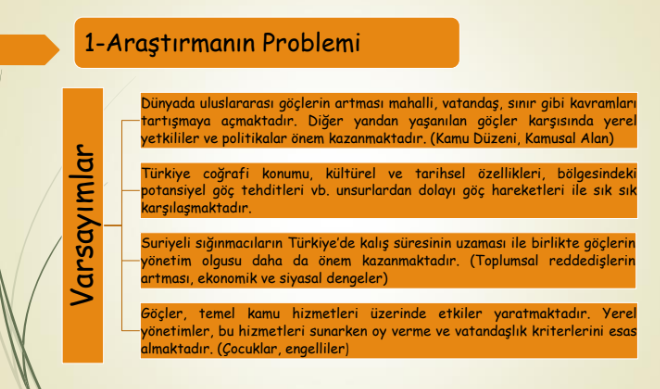 1-Araştırmanın Problemi

Varsayımlar

Dünyada uluslararası göçlerin artması mahalli, vatandaş, sınır gibi kavramları tartışmaya açmaktadır. Diğer yandan yaşanılan göçler karşısında yerel yetkililer ve politikalar önem kazanmaktadır. (Kamu Düzeni, Kamusal Alan)

Türkiye coğrafi konumu, kültürel ve tarihsel özellikleri, bölgesindeki potansiyel göç tehditleri vb. unsurlardan dolayı göç hareketleri ile sık sık karşılaşmaktadır.

Suriyeli sığınmacıların Türkiye'de kalış süresinin uzaması ile birlikte göçlerin yönetim olgusu daha da önem kazanmaktadır. (Toplumsal reddedişlerin artması, ekonomik ve siyasal dengeler)

Göçler, temel kamu hizmetleri üzerinde etkiler yaratmaktadır. Yerel yönetimler, bu hizmetleri sunarken oy verme ve vatandaşlık kriterlerini esas almaktadır. (Çocuklar, engelliler)